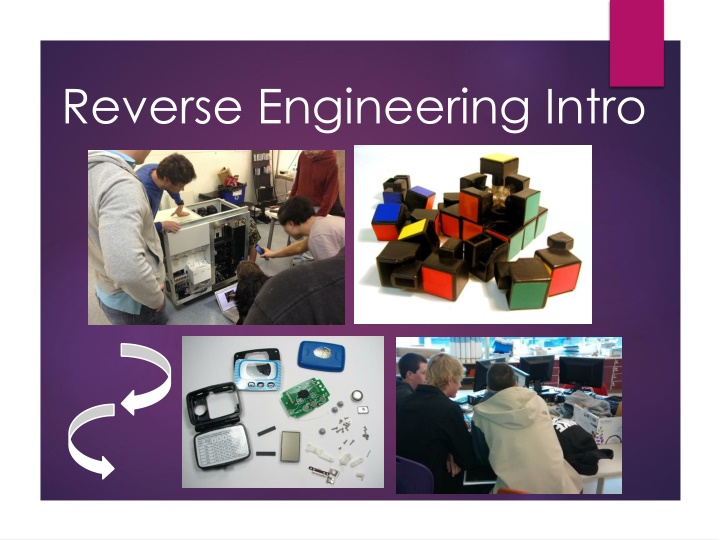 Reverse Engineering Intro